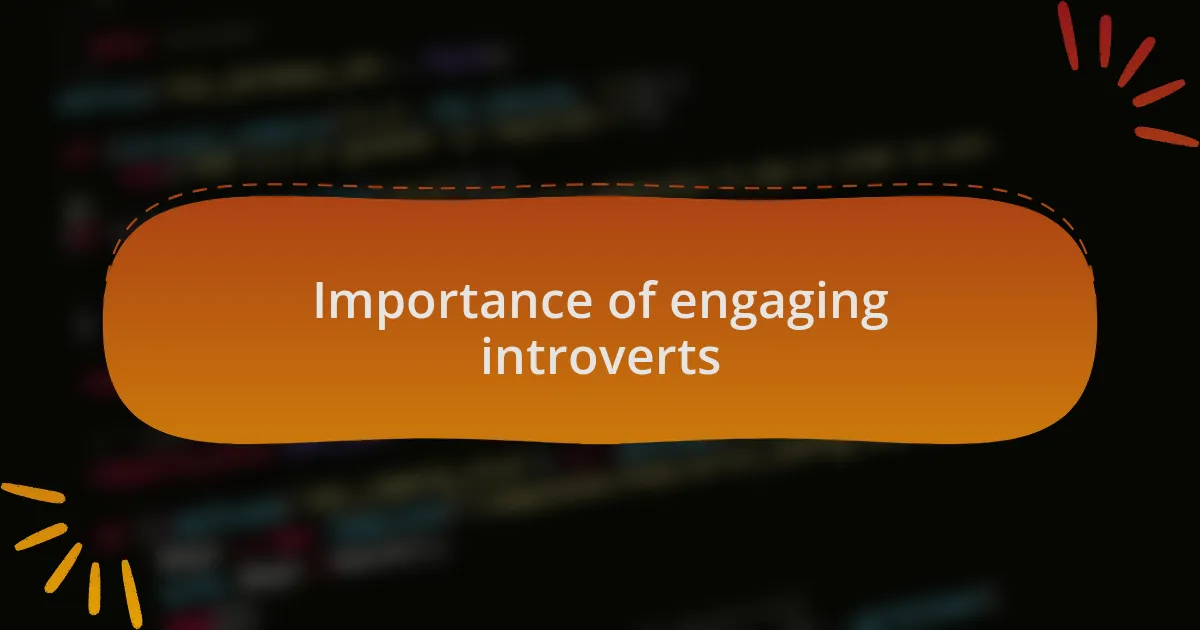 Importance of engaging introverts